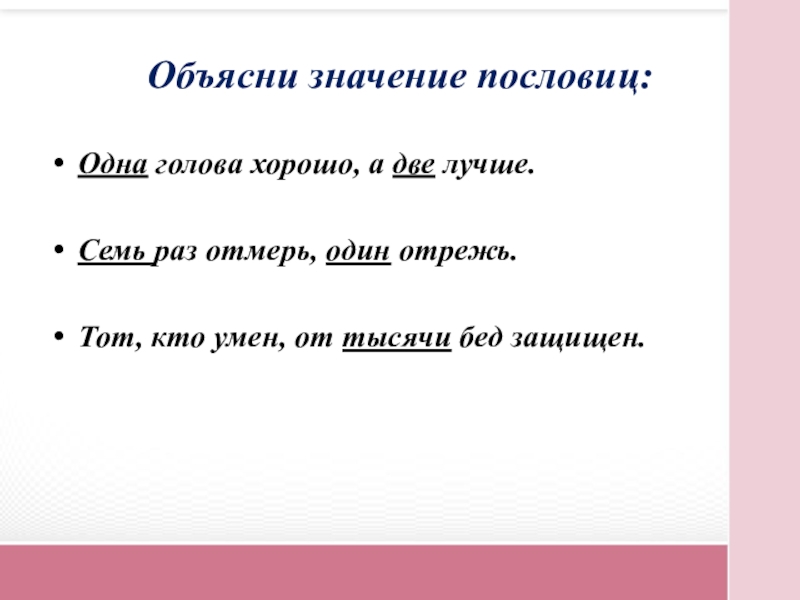 Объясни значение пословиц:

• Одна голова хорошо, а две лучше.

• Семь раз отмерь, один отрежь.

• Тот, кто умен, от тысячи бед защищен.